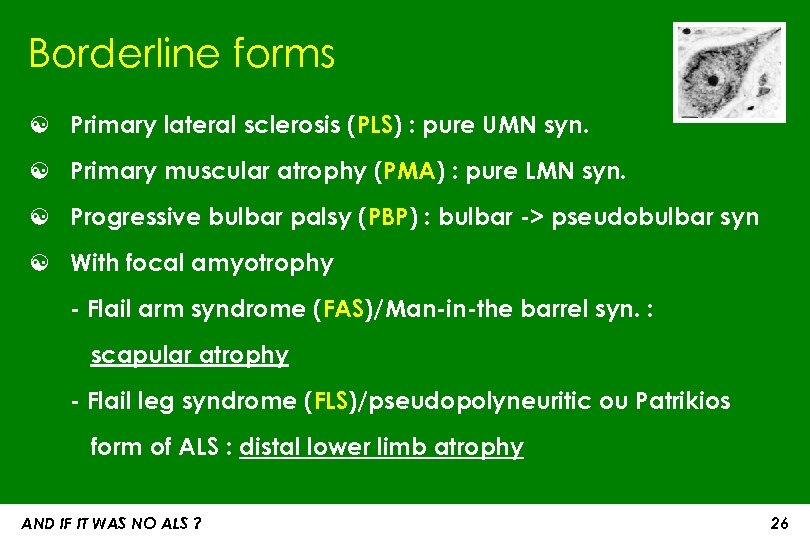 Borderline forms

Primary lateral sclerosis (PLS) : pure UMN syn.

Primary muscular atrophy (PMA) : pure LMN syn.

Progressive bulbar palsy (PBP) : bulbar -> pseudobulbar syn

With focal amyotrophy

- Flail arm syndrome (FAS)/Man-in-the barrel syn. : scapular atrophy

- Flail leg syndrome (FLS)/pseudopolyneuritic ou Patrikios form of ALS : distal lower limb atrophy

AND IF IT WAS NO ALS ?

26